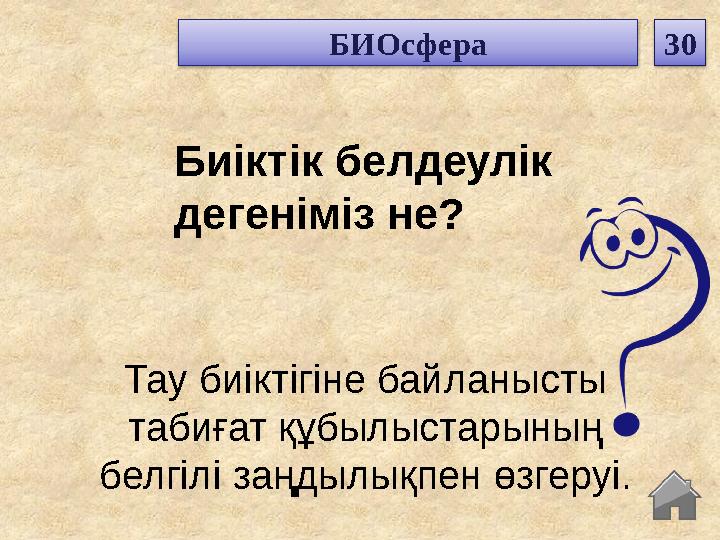 БИОсфера

30

Биіктік белдеулік дегеніміз не?

Тау биіктігіне байланысты табиғат құбылыстарының белгілі заңдылықпен өзгеруі.